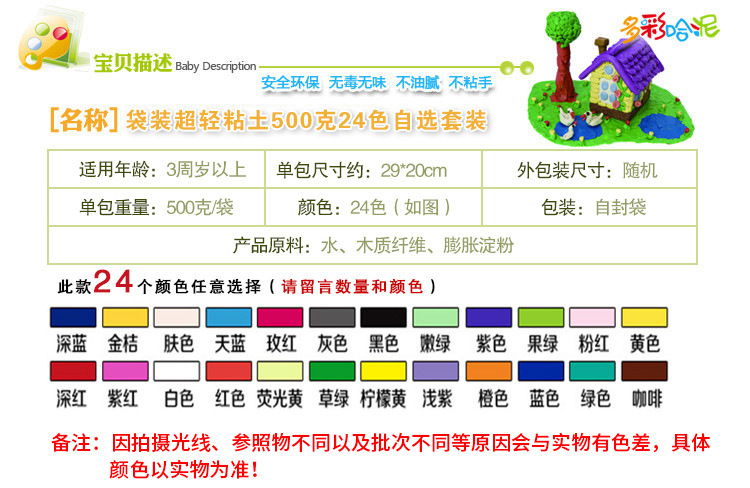 宝贝描述 Baby Description

多彩哈泥

安全环保 无毒无味 不油腻 不粘手

[名称] 袋装超轻粘土500克24色自选套装

| 适用年龄：3周岁以上 | 单包尺寸约：29*20cm | 外包装尺寸：随机 |
|---|---|---|
| 单包重量：500克/袋 | 颜色：24色（如图） | 包装：自封袋 |
| 产品原料：水、木质纤维、膨胀淀粉 | | |

此款24个颜色任意选择（请留言数量和颜色）

深蓝 金桔 肤色 天蓝 玫红 灰色 黑色 嫩绿 紫色 果绿 粉红 黄色

深红 紫红 白色 红色 荧光黄 草绿 柠檬黄 浅紫 橙色 蓝色 绿色 咖啡

备注：因拍摄光线、参照物不同以及批次不同等原因会与实物有色差，具体颜色以实物为准！